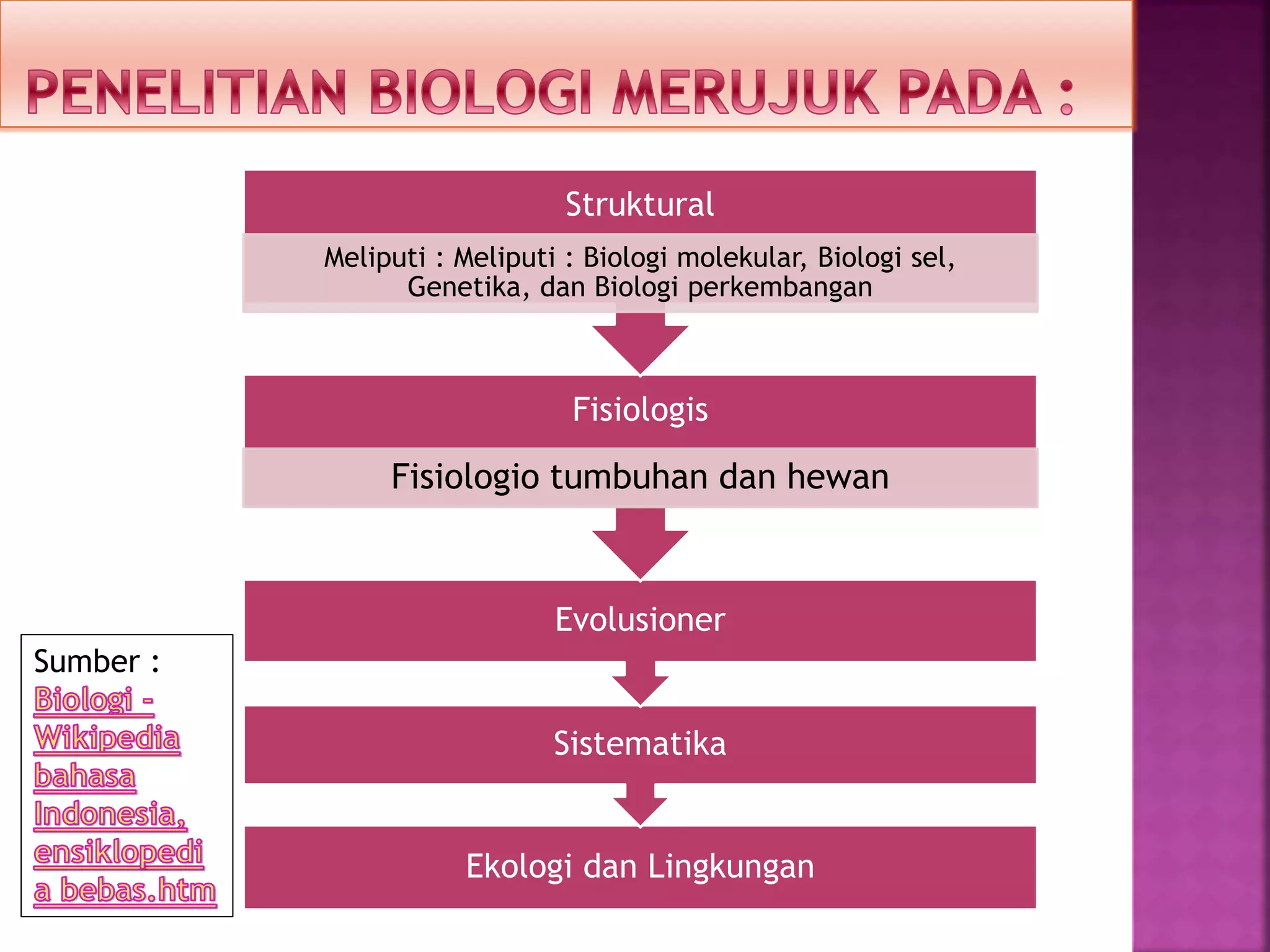 PENELITIAN BIOLOGI MERUJUK PADA :

Struktural

Meliputi : Meliputi : Biologi molekular, Biologi sel, Genetika, dan Biologi perkembangan

Fisiologis

Fisiologio tumbuhan dan hewan

Evolusioner

Sistematika

Ekologi dan Lingkungan

Sumber : Biologi - Wikipedia bahasa Indonesia, ensiklopedia bebas.htm